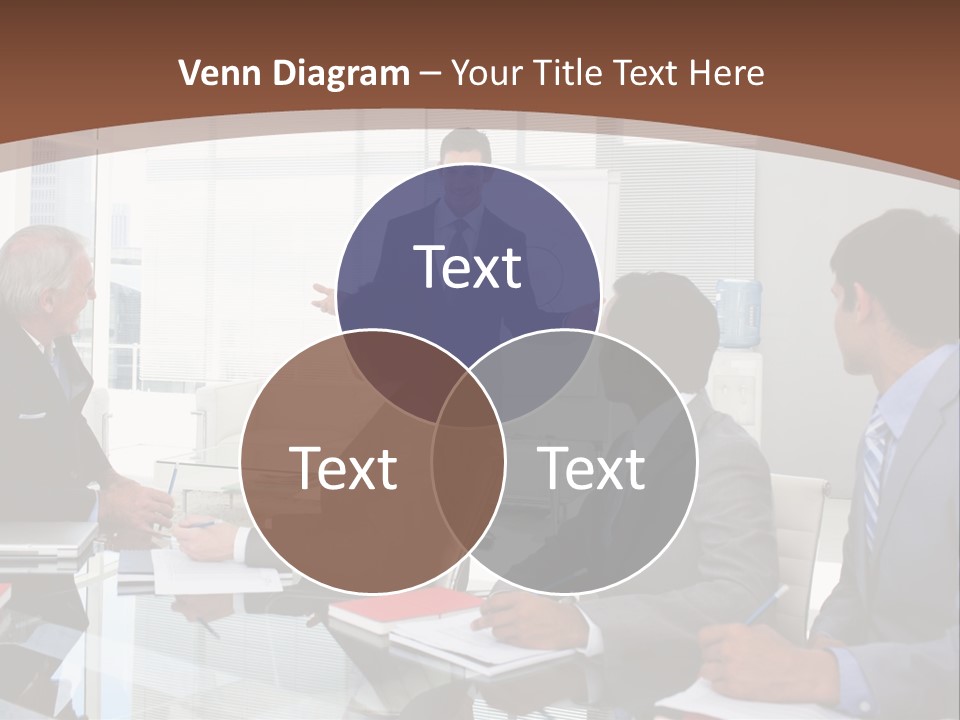 Venn Diagram – Your Title Text Here

Text

Text

Text